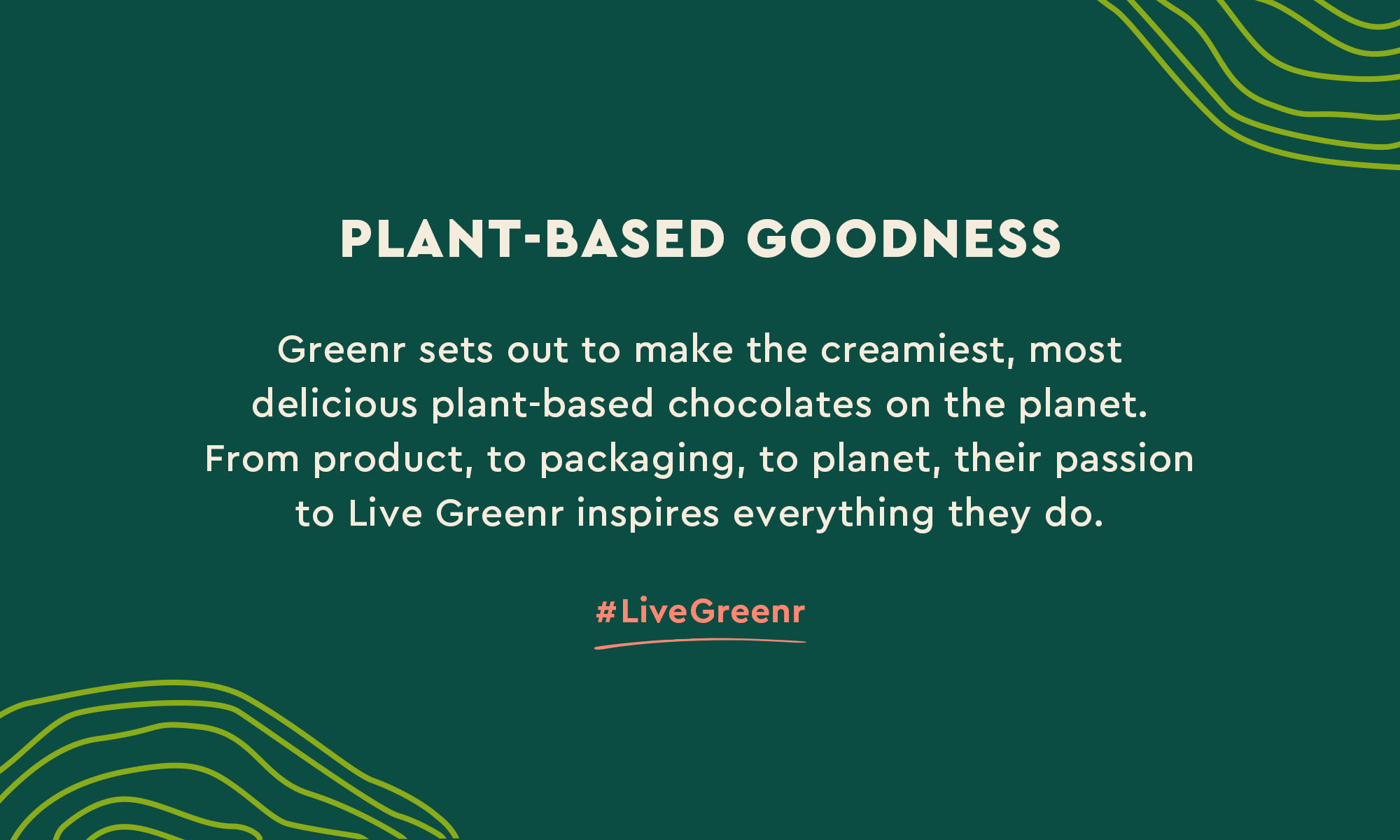 PLANT-BASED GOODNESS

Greenr sets out to make the creamiest, most delicious plant-based chocolates on the planet. From product, to packaging, to planet, their passion to Live Greenr inspires everything they do.

#LiveGreenr